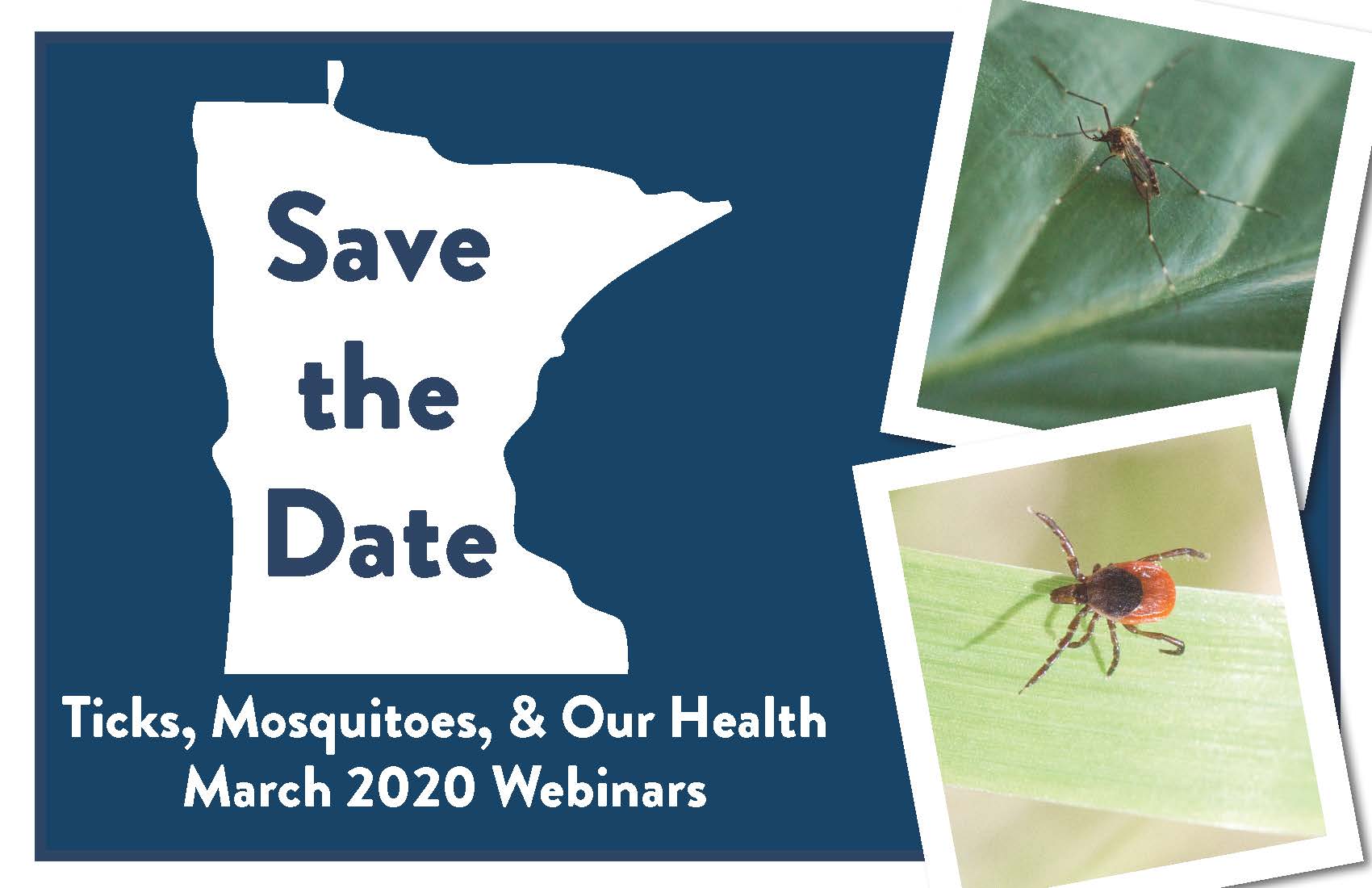 Save the Date

Ticks, Mosquitoes, & Our Health
March 2020 Webinars